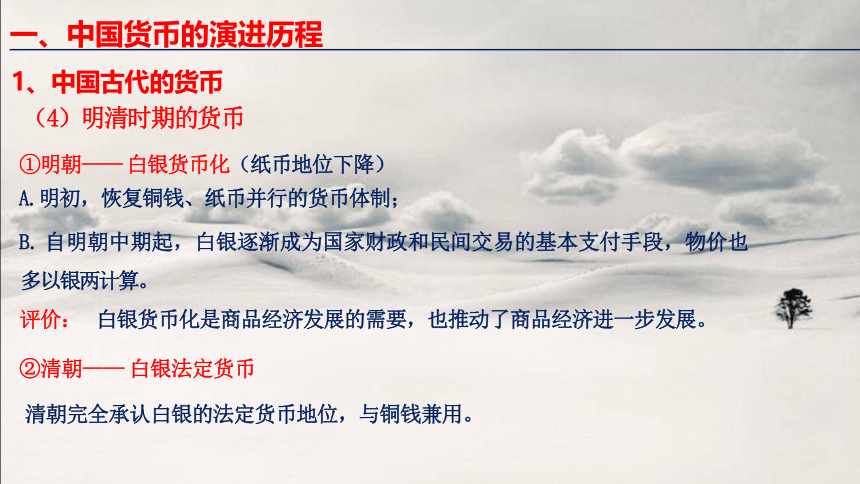 一、中国货币的演进历程

1、中国古代的货币

（4）明清时期的货币

①明朝—— 白银货币化（纸币地位下降）

A.明初，恢复铜钱、纸币并行的货币体制；

B. 自明朝中期起，白银逐渐成为国家财政和民间交易的基本支付手段，物价也多以银两计算。

评价： 白银货币化是商品经济发展的需要，也推动了商品经济进一步发展。

②清朝—— 白银法定货币

清朝完全承认白银的法定货币地位，与铜钱兼用。